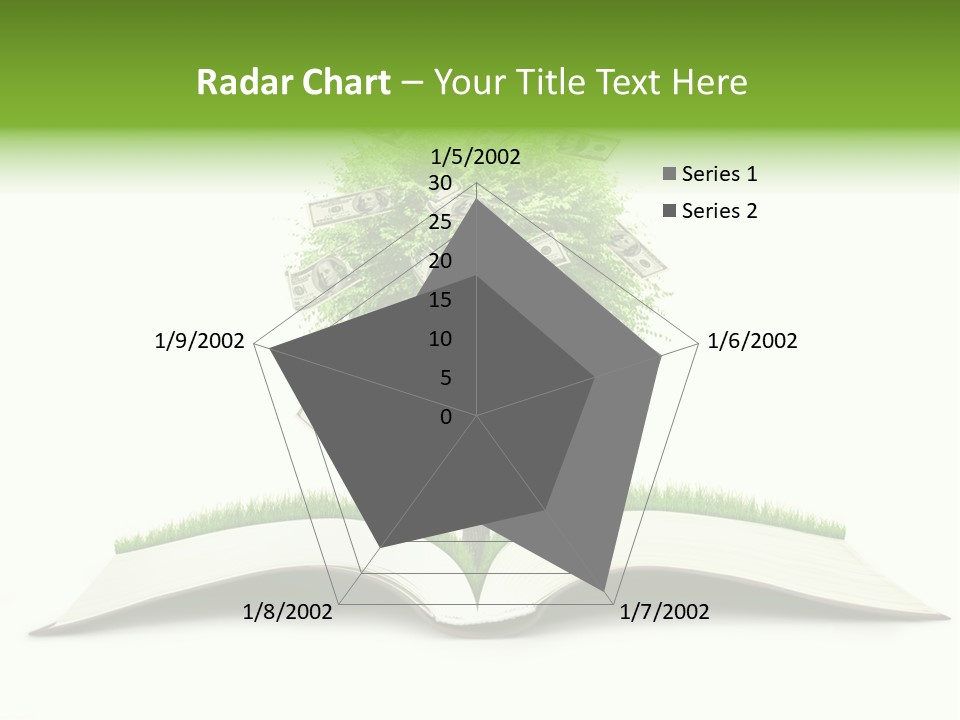 Radar Chart – Your Title Text Here

1/5/2002
30
25
20
15
10
5
0
1/6/2002
1/7/2002
1/8/2002
1/9/2002

Series 1
Series 2